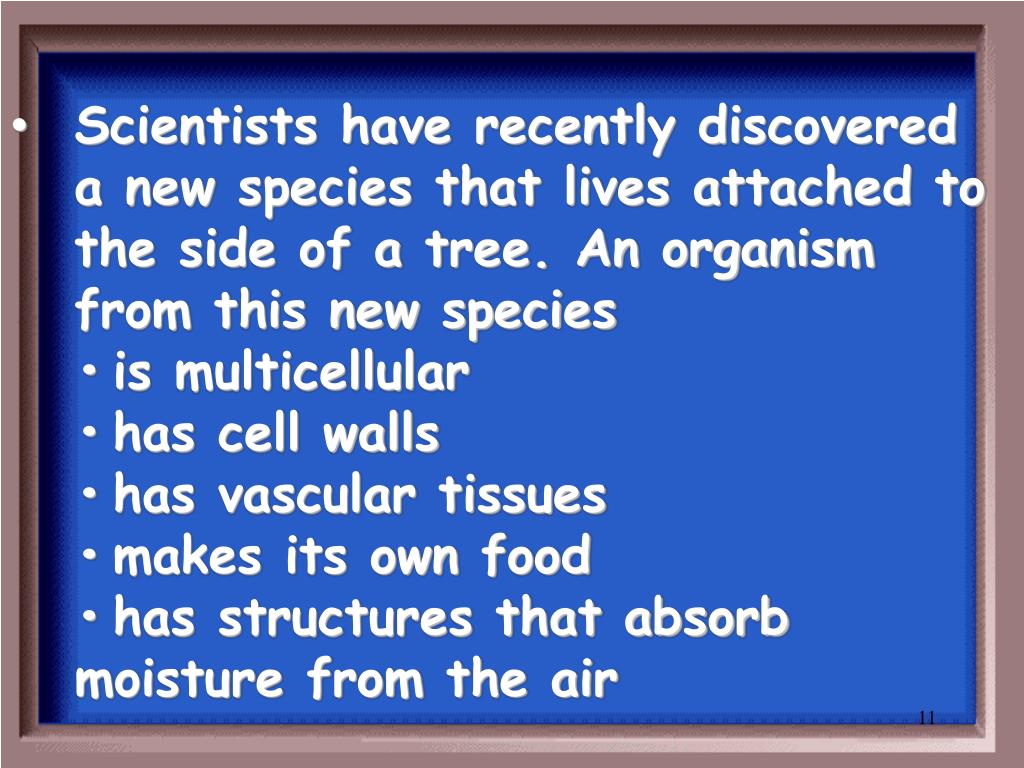 • Scientists have recently discovered a new species that lives attached to the side of a tree. An organism from this new species
• is multicellular
• has cell walls
• has vascular tissues
• makes its own food
• has structures that absorb moisture from the air

11